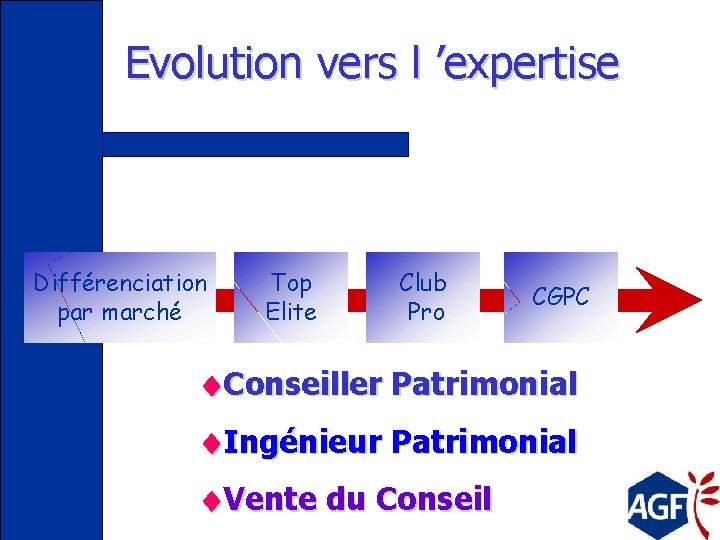 Evolution vers l ’expertise

Différenciation par marché

Top Elite

Club Pro

CGPC

♦Conseiller Patrimonial

♦Ingénieur Patrimonial

♦Vente du Conseil

AGF